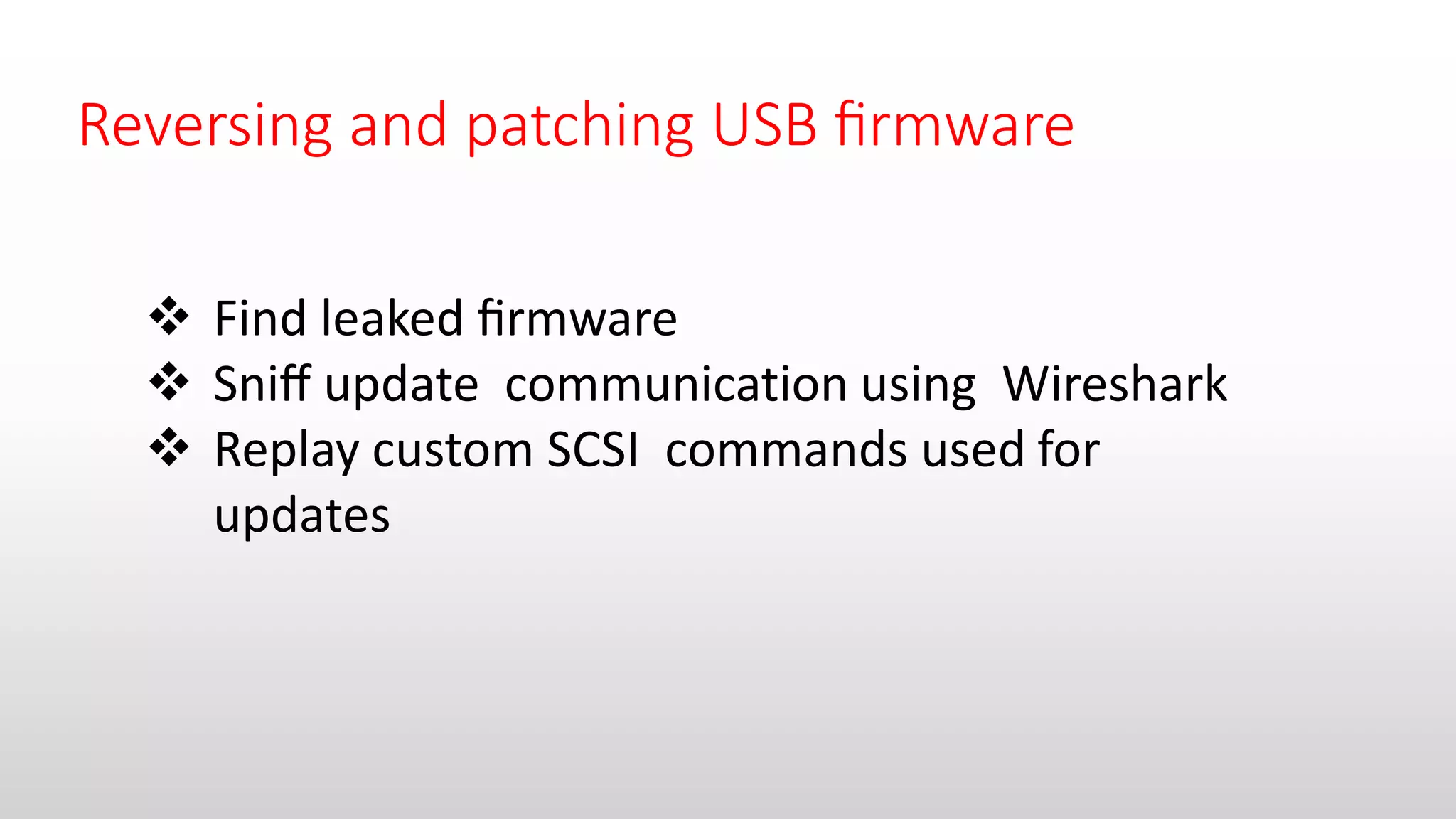 Reversing and patching USB firmware

❖ Find leaked firmware
❖ Sniff update communication using Wireshark
❖ Replay custom SCSI commands used for updates